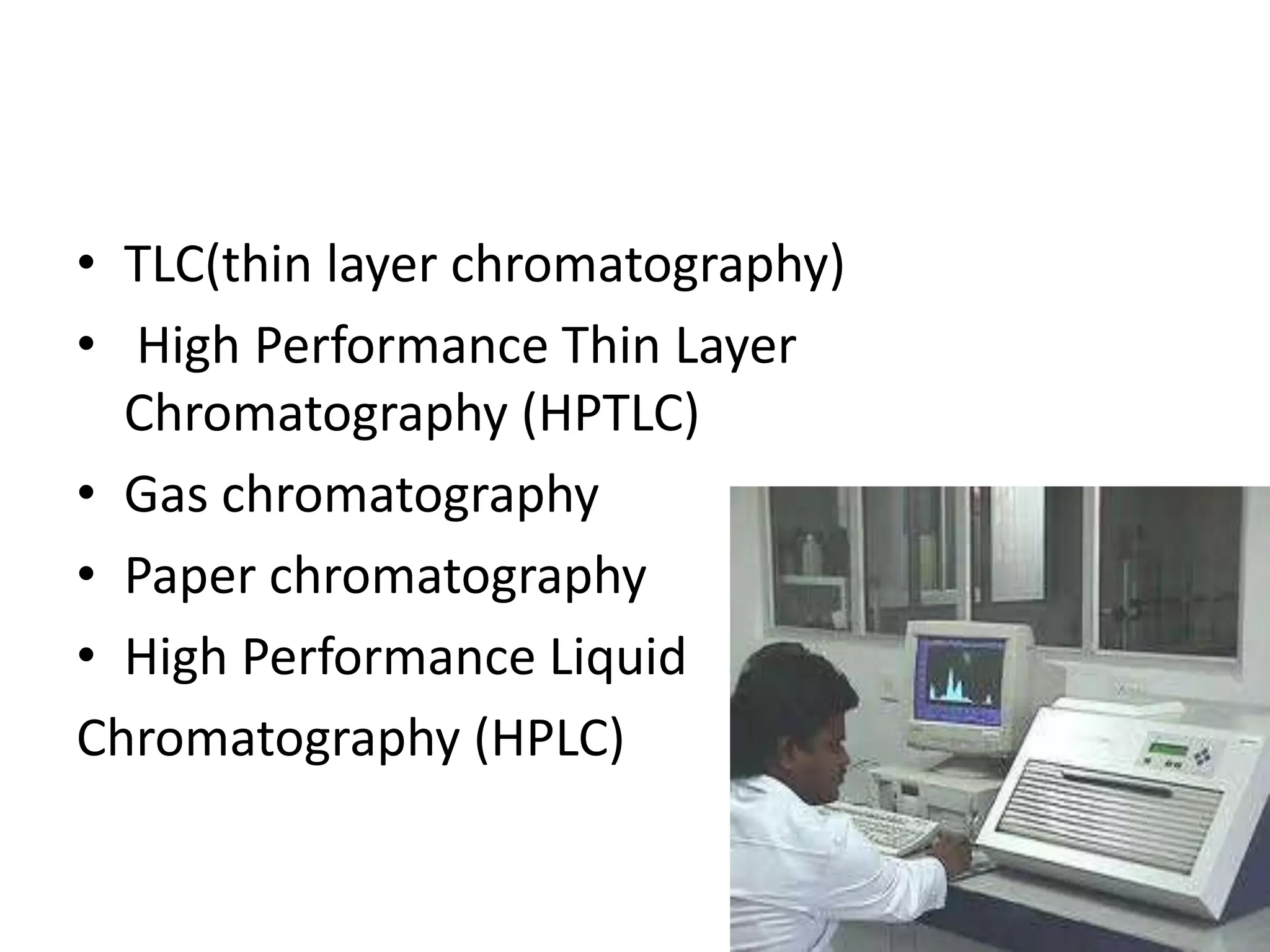 • TLC(thin layer chromatography)
• High Performance Thin Layer Chromatography (HPTLC)
• Gas chromatography
• Paper chromatography
• High Performance Liquid

Chromatography (HPLC)